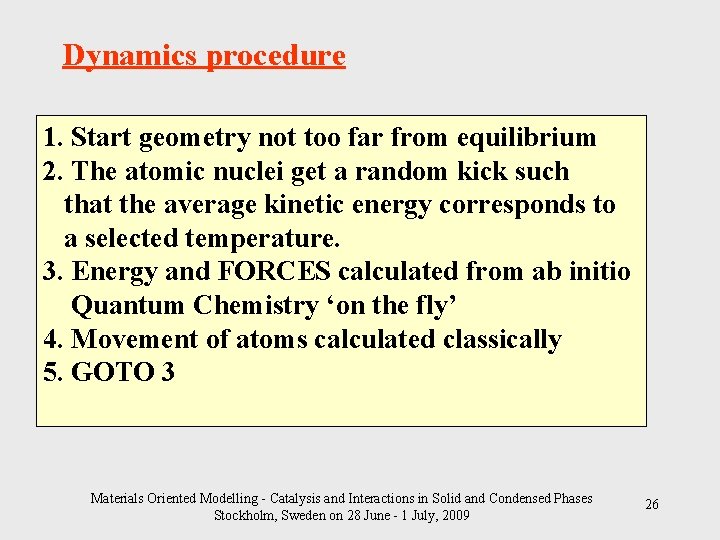 Dynamics procedure

1. Start geometry not too far from equilibrium
2. The atomic nuclei get a random kick such that the average kinetic energy corresponds to a selected temperature.
3. Energy and FORCES calculated from ab initio Quantum Chemistry ‘on the fly’
4. Movement of atoms calculated classically
5. GOTO 3

Materials Oriented Modelling - Catalysis and Interactions in Solid and Condensed Phases
Stockholm, Sweden on 28 June - 1 July, 2009

26